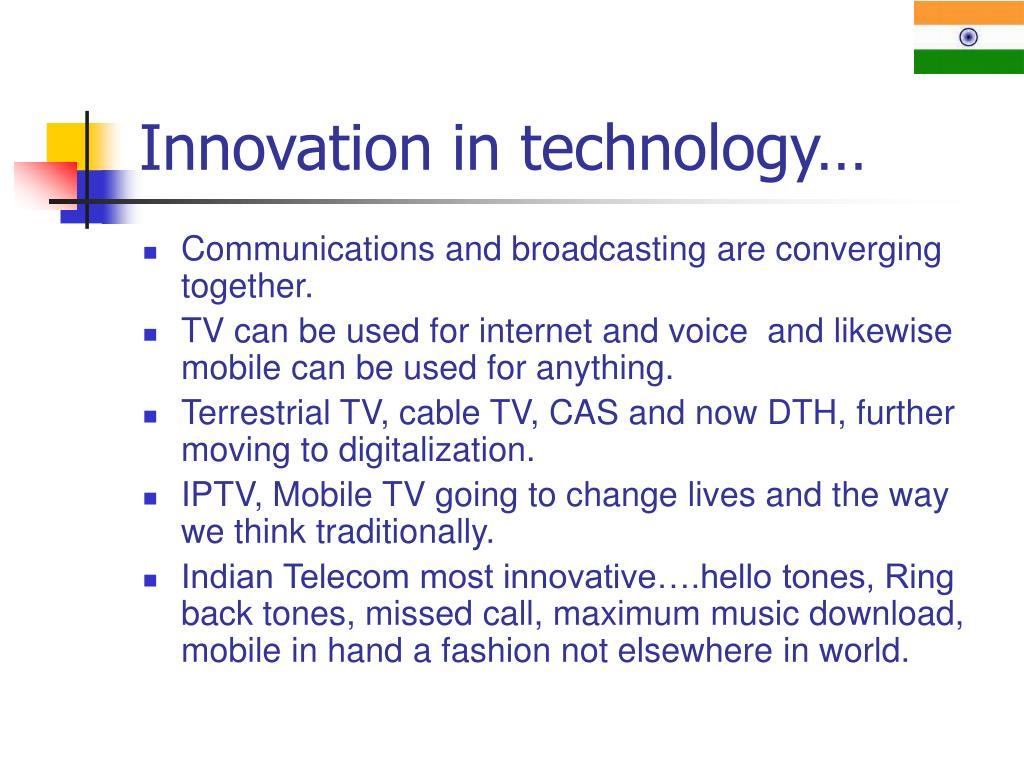 Innovation in technology…

- Communications and broadcasting are converging together.
- TV can be used for internet and voice  and likewise mobile can be used for anything.
- Terrestrial TV, cable TV, CAS and now DTH, further moving to digitalization.
- IPTV, Mobile TV going to change lives and the way we think traditionally.
- Indian Telecom most innovative….hello tones, Ring back tones, missed call, maximum music download, mobile in hand a fashion not elsewhere in world.